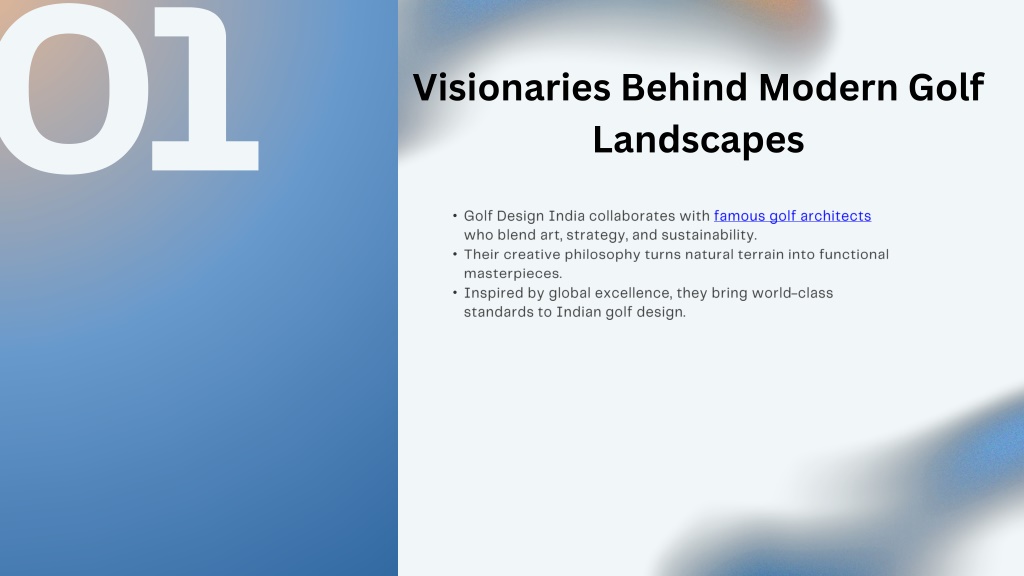 01

Visionaries Behind Modern Golf Landscapes

• Golf Design India collaborates with famous golf architects who blend art, strategy, and sustainability.
• Their creative philosophy turns natural terrain into functional masterpieces.
• Inspired by global excellence, they bring world-class standards to Indian golf design.